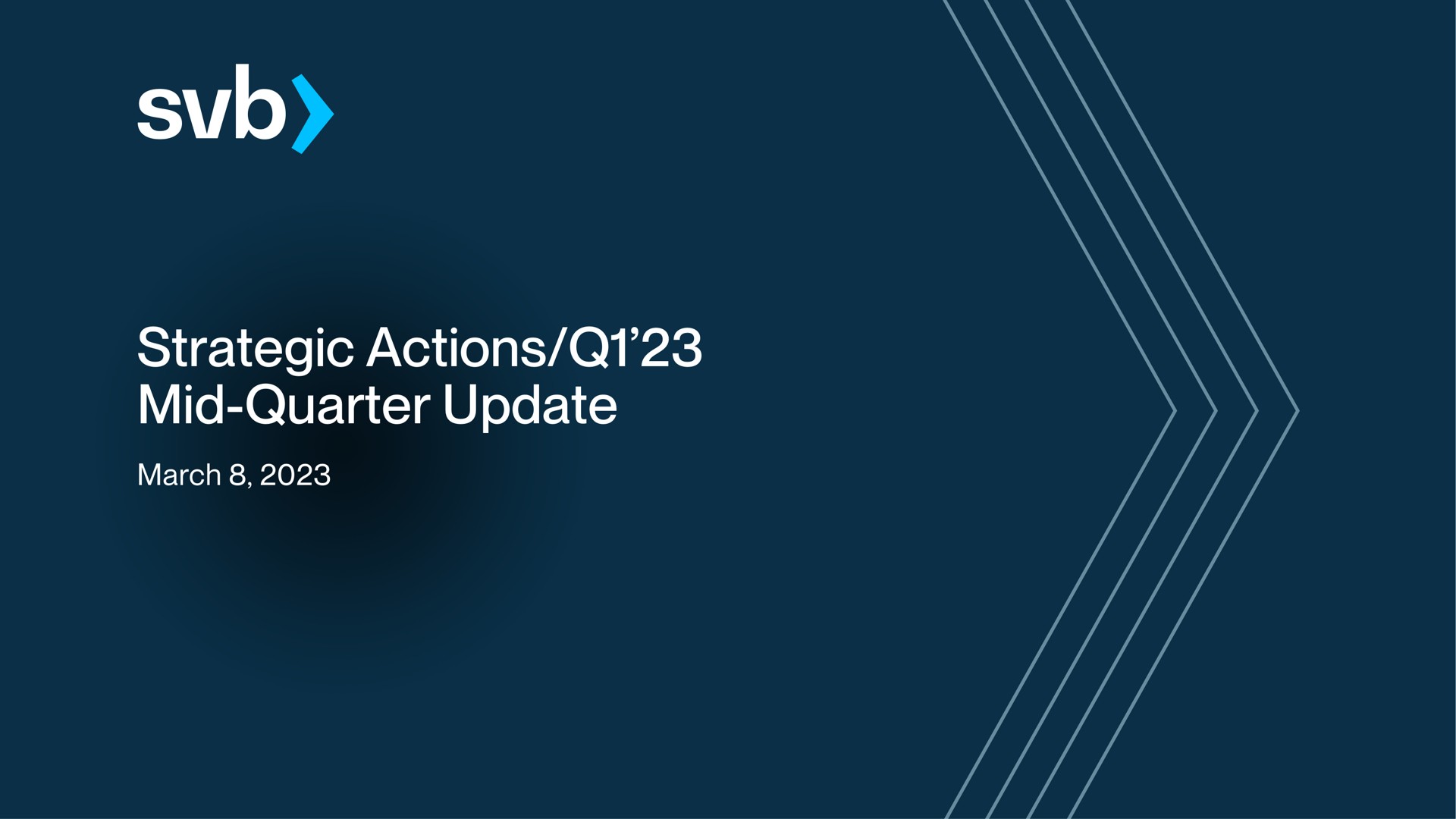 svb

Strategic Actions/Q1'23
Mid-Quarter Update

March 8, 2023